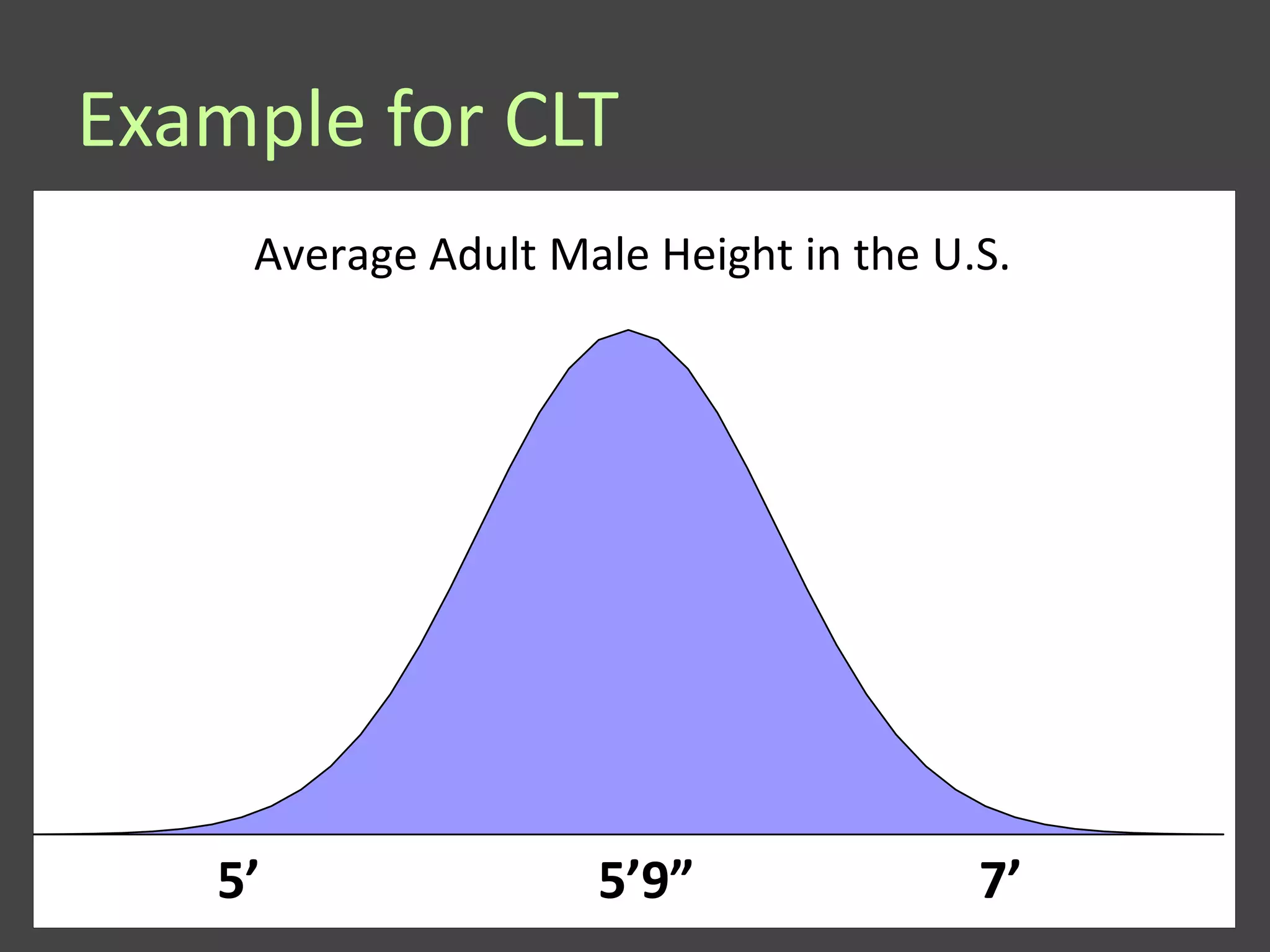 Example for CLT

Average Adult Male Height in the U.S.

5’

5’9”

7’